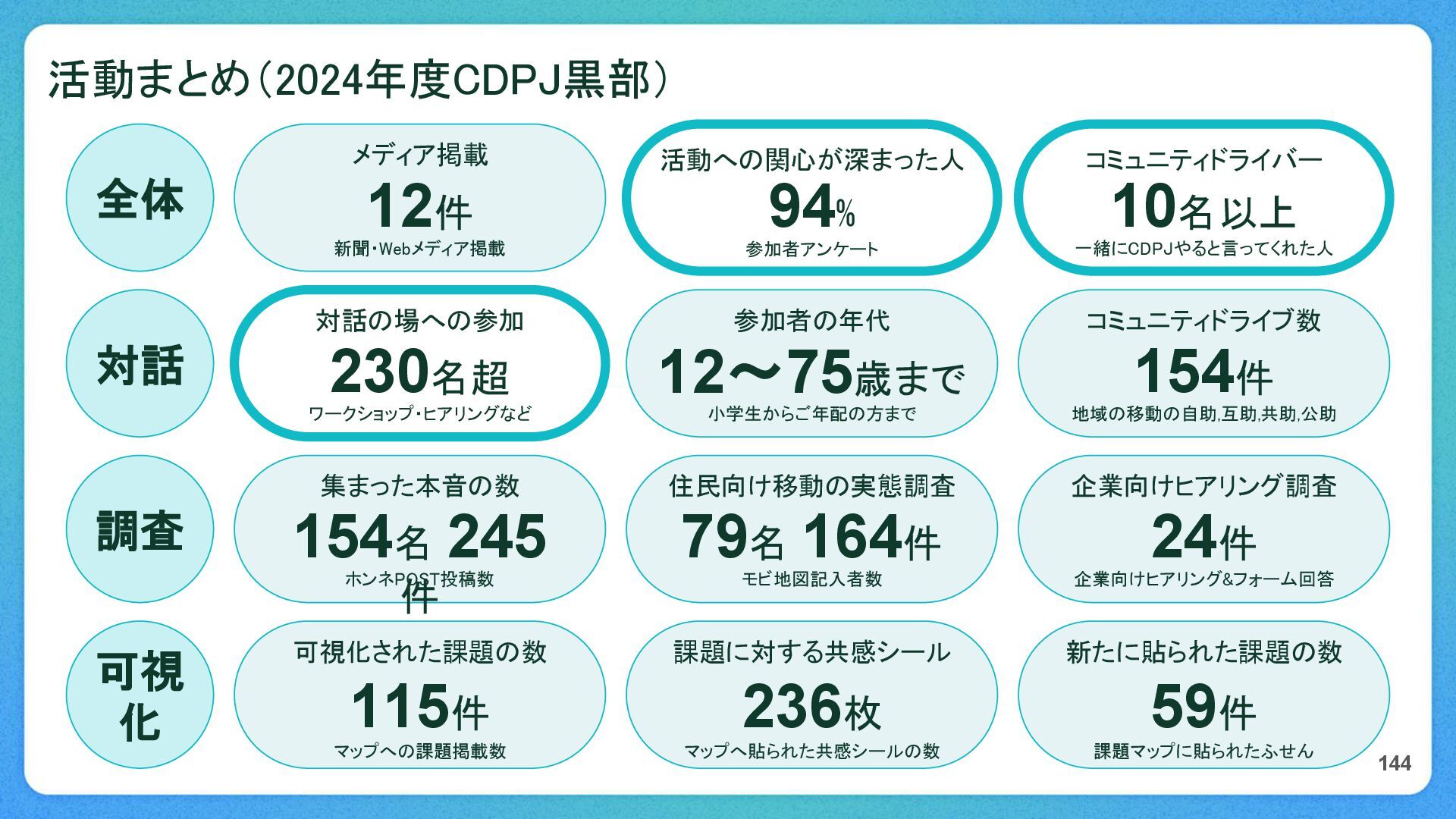 活動まとめ（2024年度CDPJ黒部）

全体

メディア掲載
12件
新聞・Webメディア掲載

活動への関心が深まった人
94%
参加者アンケート

コミュニティドライバー
10名以上
一緒にCDPJやると言ってくれた人

対話

対話の場への参加
230名超
ワークショップ・ヒアリングなど

参加者の年代
12〜75歳まで
小学生からご年配の方まで

コミュニティドライブ数
154件
地域の移動の自助,互助,共助,公助

調査

集まった本音の数
154名 245件
ホンネPOST投稿数

住民向け移動の実態調査
79名 164件
モビ地図記入者数

企業向けヒアリング調査
24件
企業向けヒアリング&フォーム回答

可視化

可視化された課題の数
115件
マップへの課題掲載数

課題に対する共感シール
236枚
マップへ貼られた共感シールの数

新たに貼られた課題の数
59件
課題マップに貼られたふせん

144